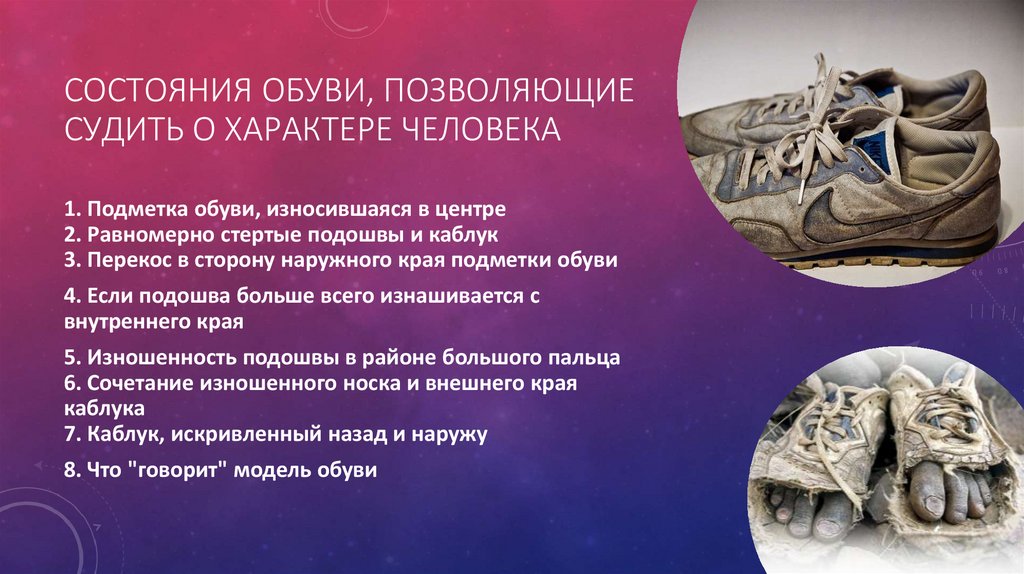 СОСТОЯНИЯ ОБУВИ, ПОЗВОЛЯЮЩИЕ СУДИТЬ О ХАРАКТЕРЕ ЧЕЛОВЕКА

1. Подметка обуви, износившаяся в центре
2. Равномерно стертые подошвы и каблук
3. Перекос в сторону наружного края подметки обуви

4. Если подошва больше всего изнашивается с внутреннего края

5. Изношенность подошвы в районе большого пальца
6. Сочетание изношенного носка и внешнего края каблука
7. Каблук, искривленный назад и наружу

8. Что "говорит" модель обуви